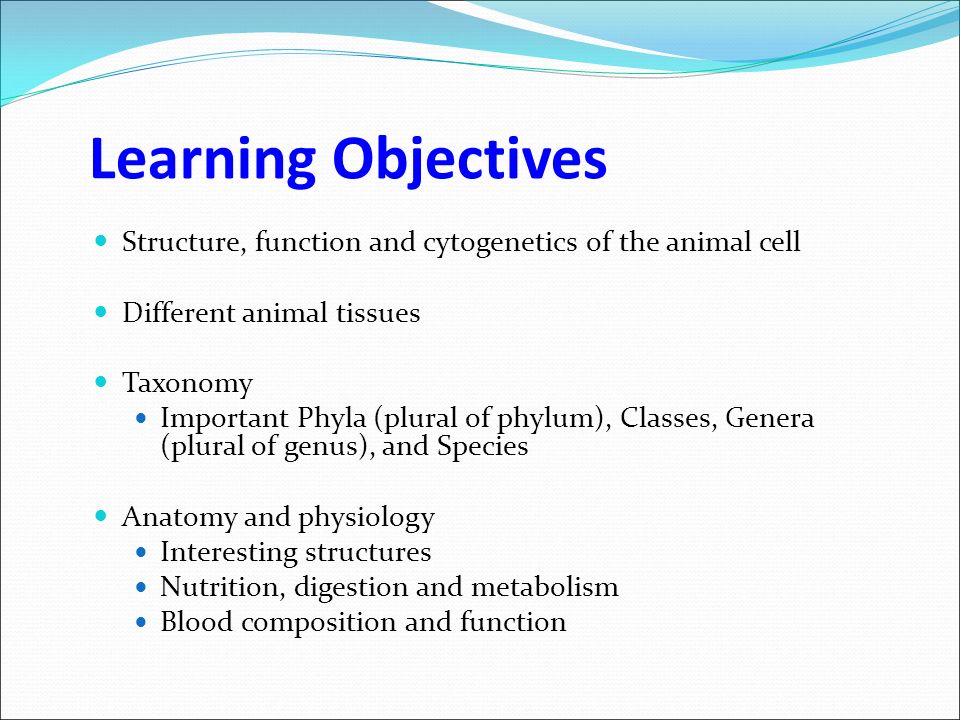 Learning Objectives

- Structure, function and cytogenetics of the animal cell

- Different animal tissues

- Taxonomy
  - Important Phyla (plural of phylum), Classes, Genera (plural of genus), and Species

- Anatomy and physiology
  - Interesting structures
  - Nutrition, digestion and metabolism
  - Blood composition and function